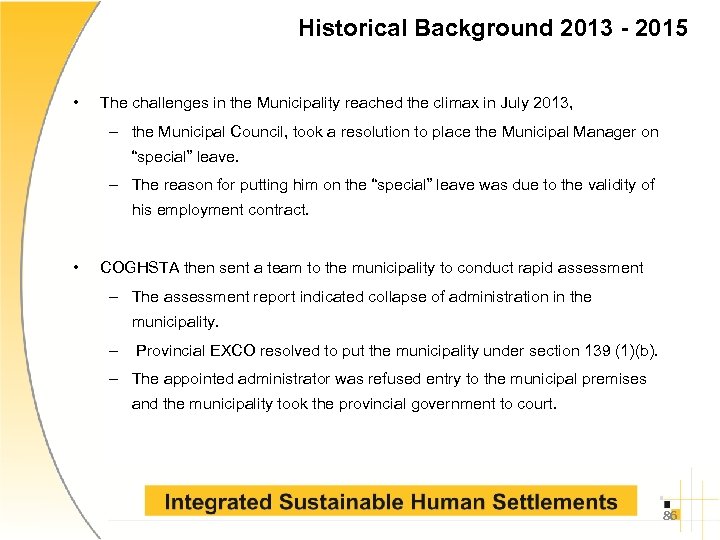 Historical Background 2013 - 2015

• The challenges in the Municipality reached the climax in July 2013,

– the Municipal Council, took a resolution to place the Municipal Manager on "special" leave.

– The reason for putting him on the "special" leave was due to the validity of his employment contract.

• COGHSTA then sent a team to the municipality to conduct rapid assessment

– The assessment report indicated collapse of administration in the municipality.

– Provincial EXCO resolved to put the municipality under section 139 (1)(b).

– The appointed administrator was refused entry to the municipal premises and the municipality took the provincial government to court.

Integrated Sustainable Human Settlements

86